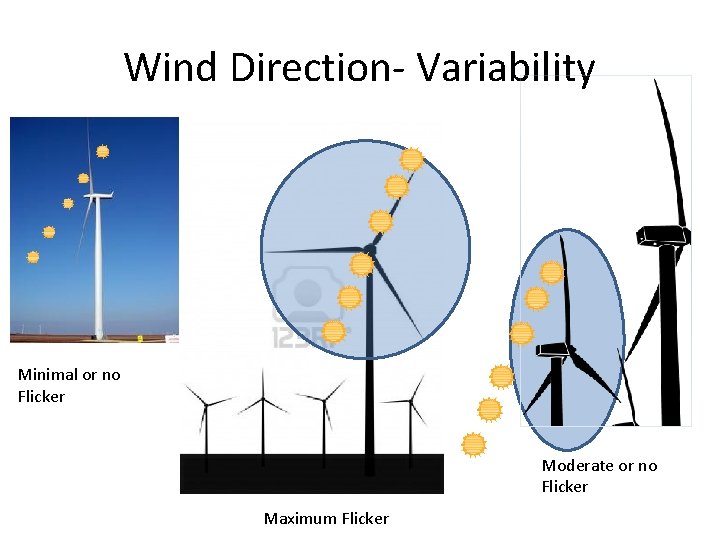 Wind Direction- Variability

Minimal or no Flicker

123RF

Maximum Flicker

Moderate or no Flicker